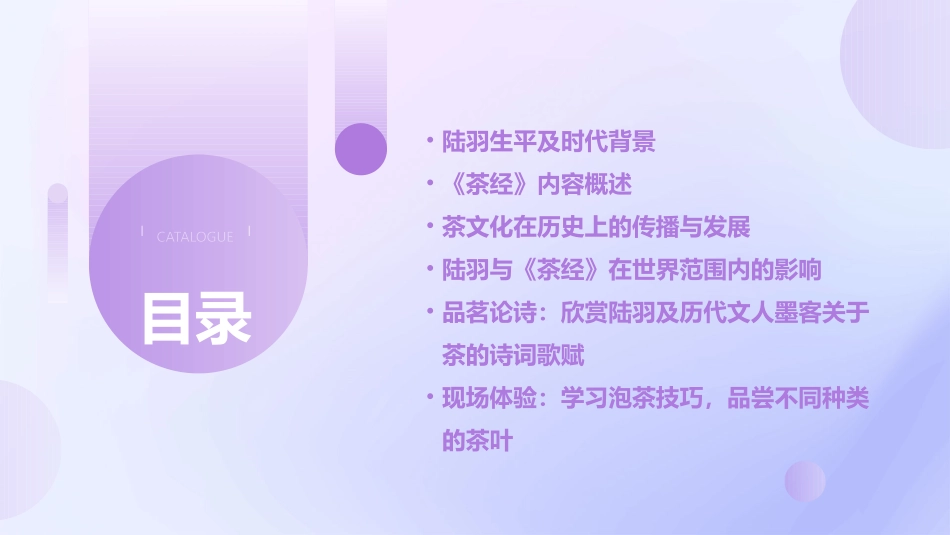 CATALOGUE

目录

• 陆羽生平及时代背景
• 《茶经》内容概述
• 茶文化在历史上的传播与发展
• 陆羽与《茶经》在世界范围内的影响
• 品茗论诗：欣赏陆羽及历代文人墨客关于茶的诗词歌赋
• 现场体验：学习泡茶技巧，品尝不同种类的茶叶